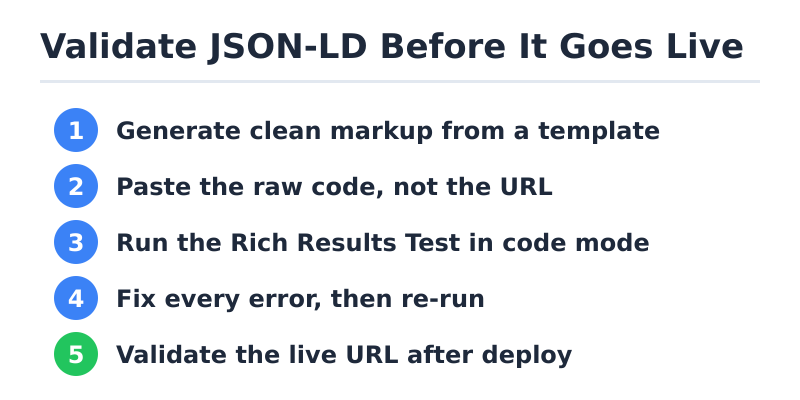 Validate JSON-LD Before It Goes Live

1 Generate clean markup from a template

2 Paste the raw code, not the URL

3 Run the Rich Results Test in code mode

4 Fix every error, then re-run

5 Validate the live URL after deploy